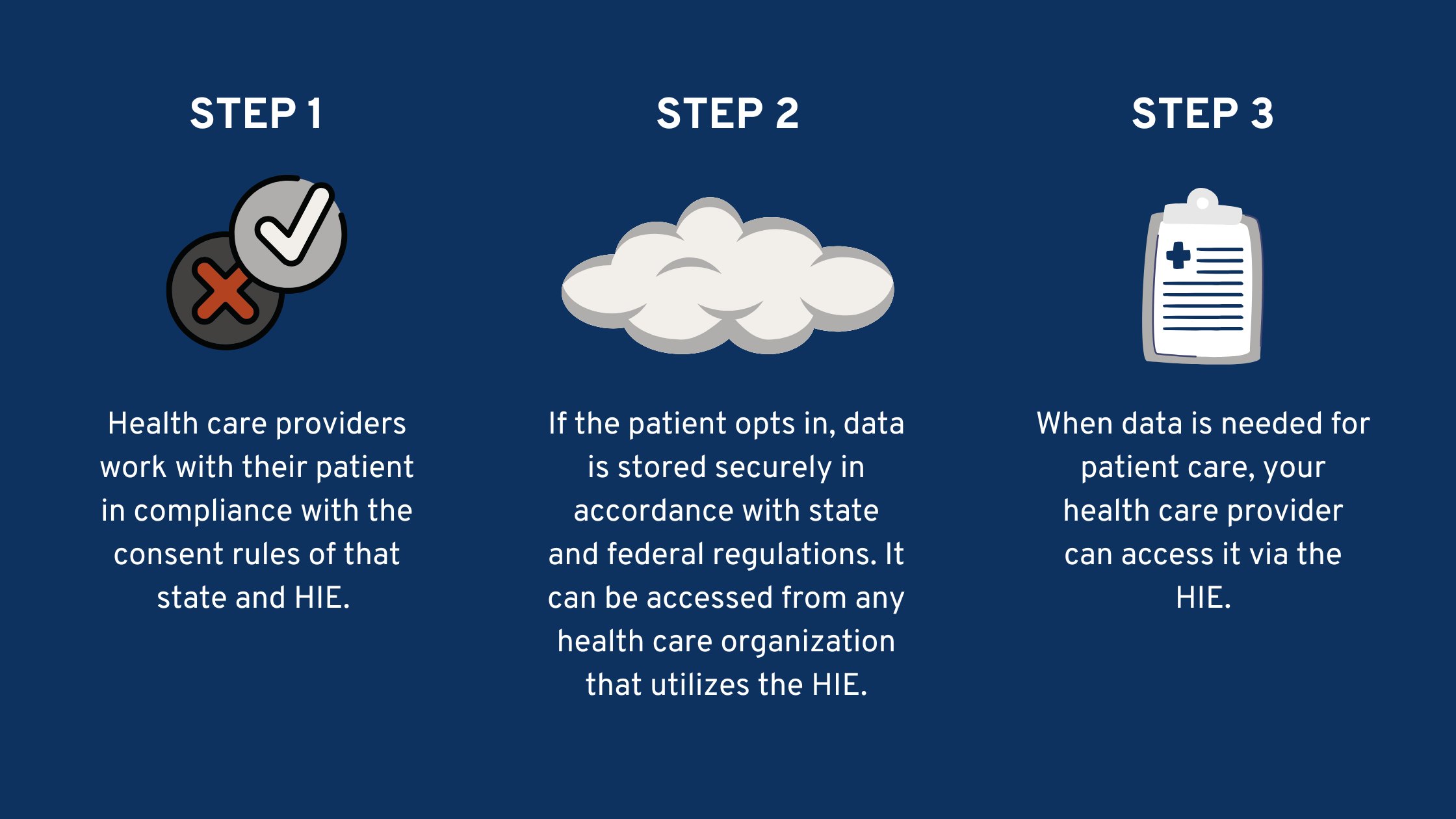 STEP 1

Health care providers work with their patient in compliance with the consent rules of that state and HIE.

STEP 2

If the patient opts in, data is stored securely in accordance with state and federal regulations. It can be accessed from any health care organization that utilizes the HIE.

STEP 3

When data is needed for patient care, your health care provider can access it via the HIE.